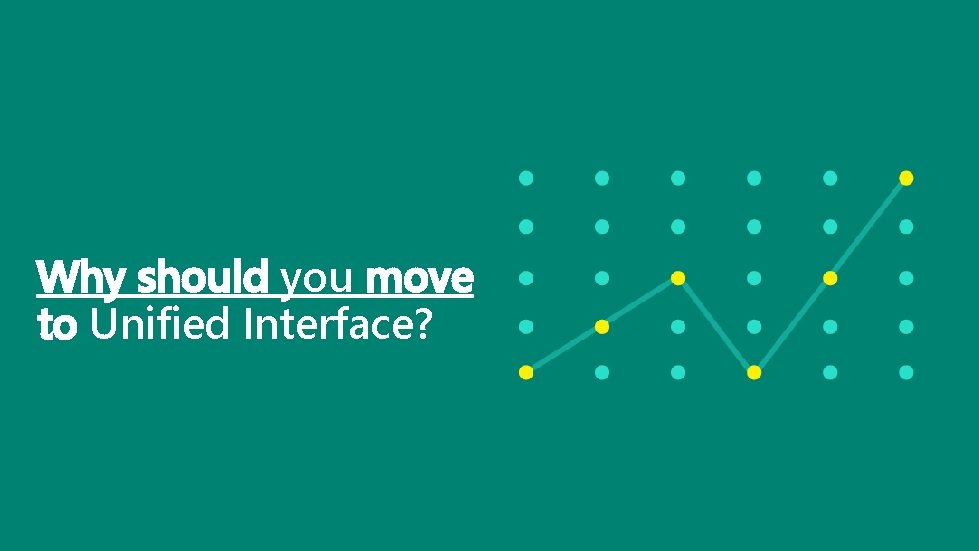 Why should you move to Unified Interface?